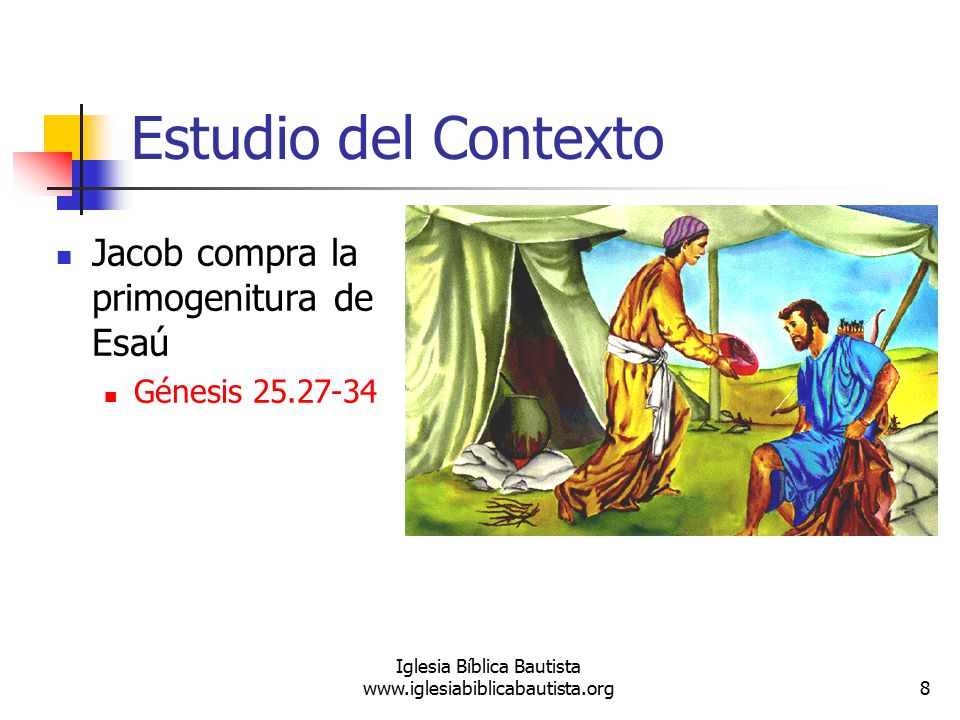 Estudio del Contexto

- Jacob compra la primogenitura de Esaú
  - Génesis 25.27-34

Iglesia Bíblica Bautista
www.iglesiabiblicabautista.org

8